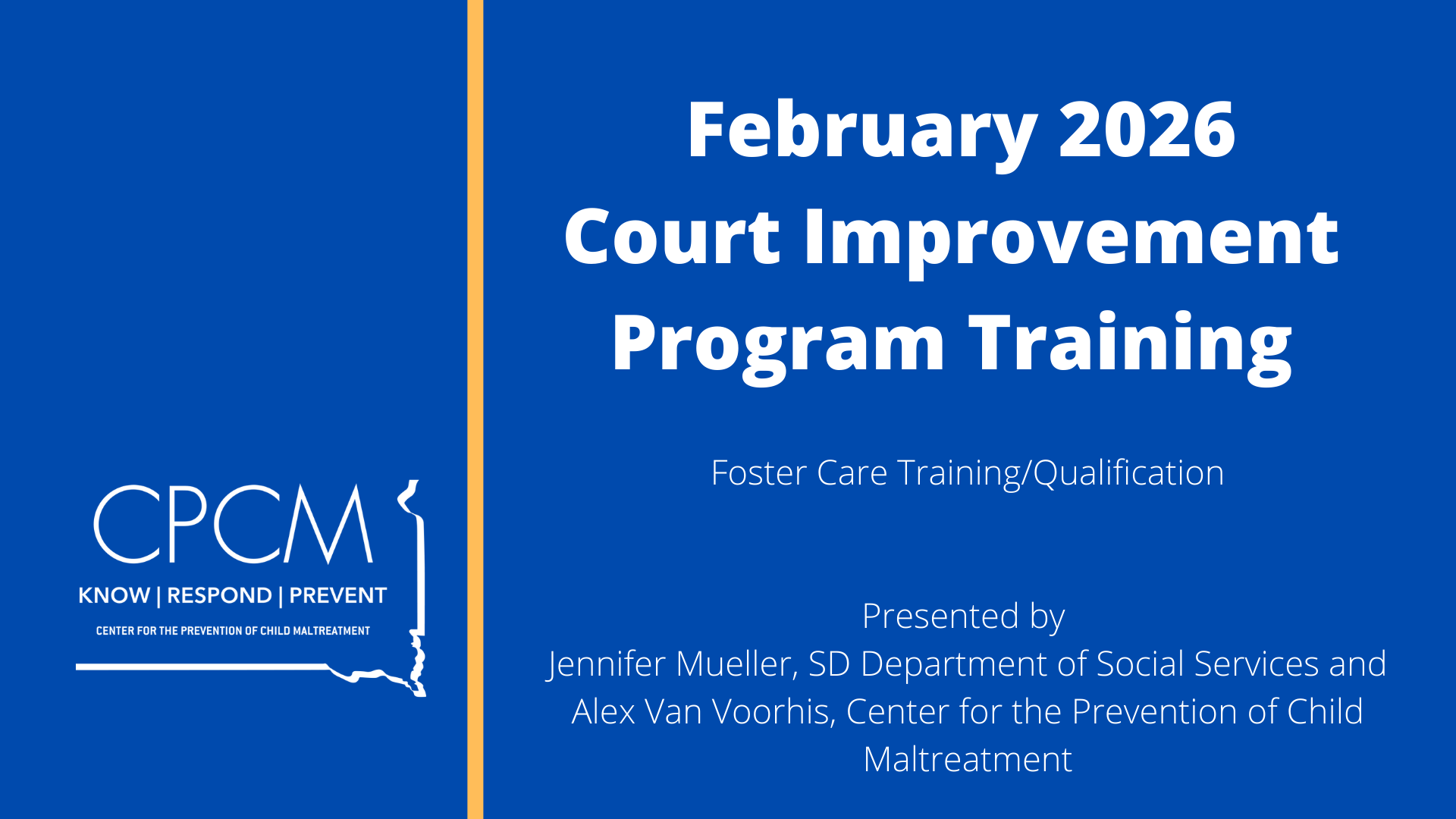 CPCM
KNOW | RESPOND | PREVENT
CENTER FOR THE PREVENTION OF CHILD MALTREATMENT

February 2026
Court Improvement Program Training

Foster Care Training/Qualification

Presented by
Jennifer Mueller, SD Department of Social Services and Alex Van Voorhis, Center for the Prevention of Child Maltreatment